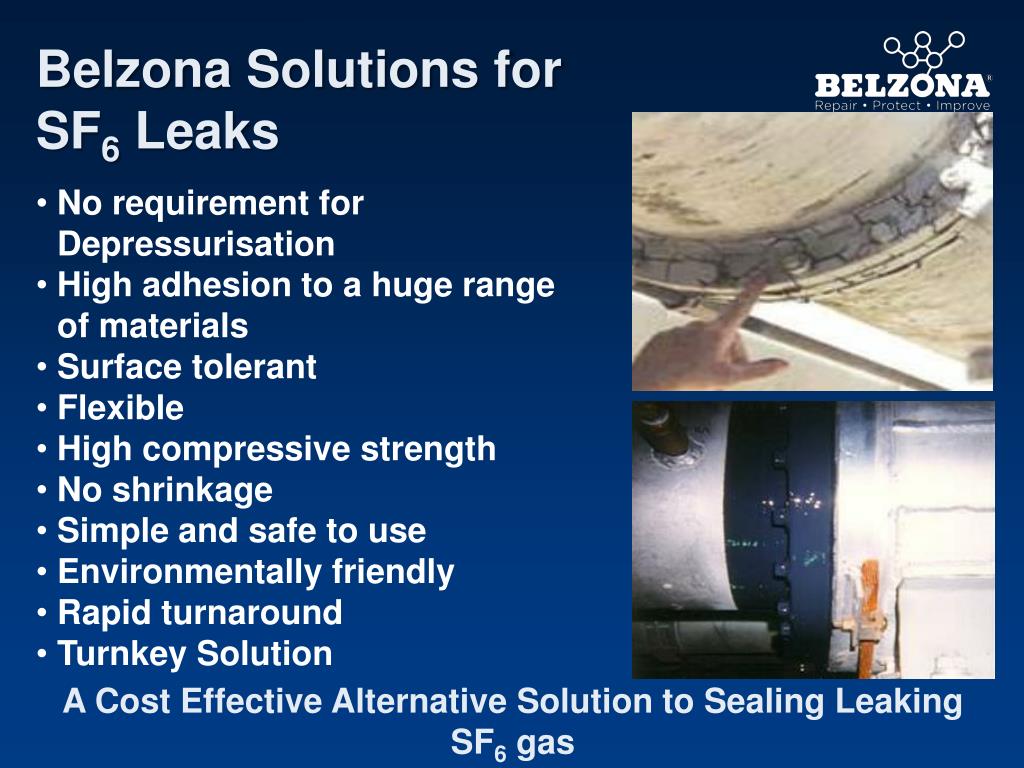 Belzona Solutions for $SF_6$ Leaks

BELZONA®
Repair • Protect • Improve

• No requirement for Depressurisation
• High adhesion to a huge range of materials
• Surface tolerant
• Flexible
• High compressive strength
• No shrinkage
• Simple and safe to use
• Environmentally friendly
• Rapid turnaround
• Turnkey Solution

A Cost Effective Alternative Solution to Sealing Leaking $SF_6$ gas